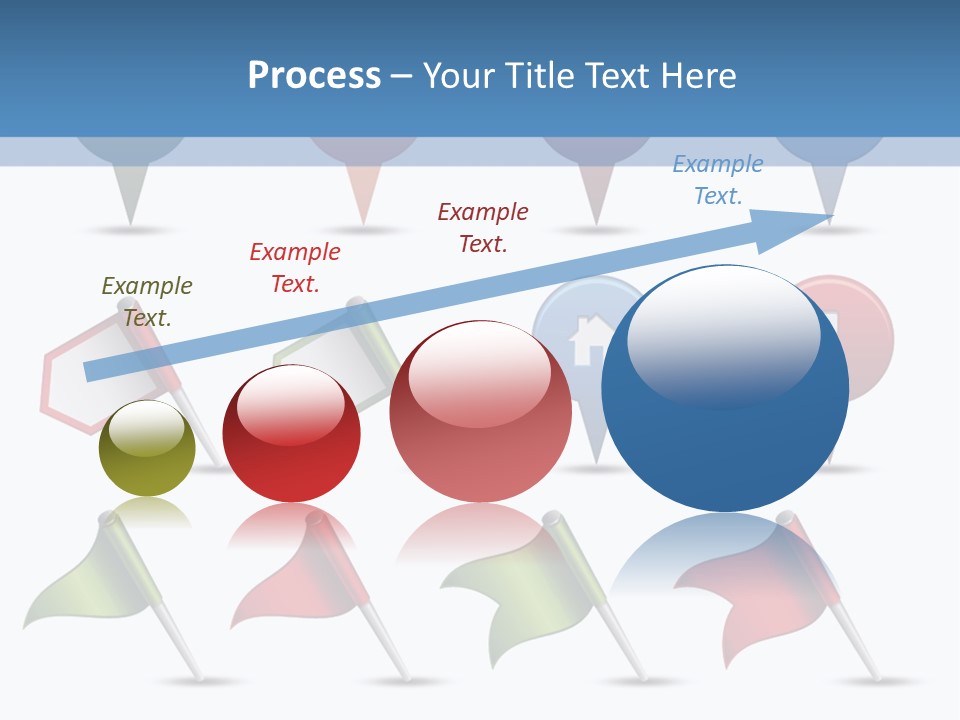 Process – Your Title Text Here

Example Text.

Example Text.

Example Text.

Example Text.